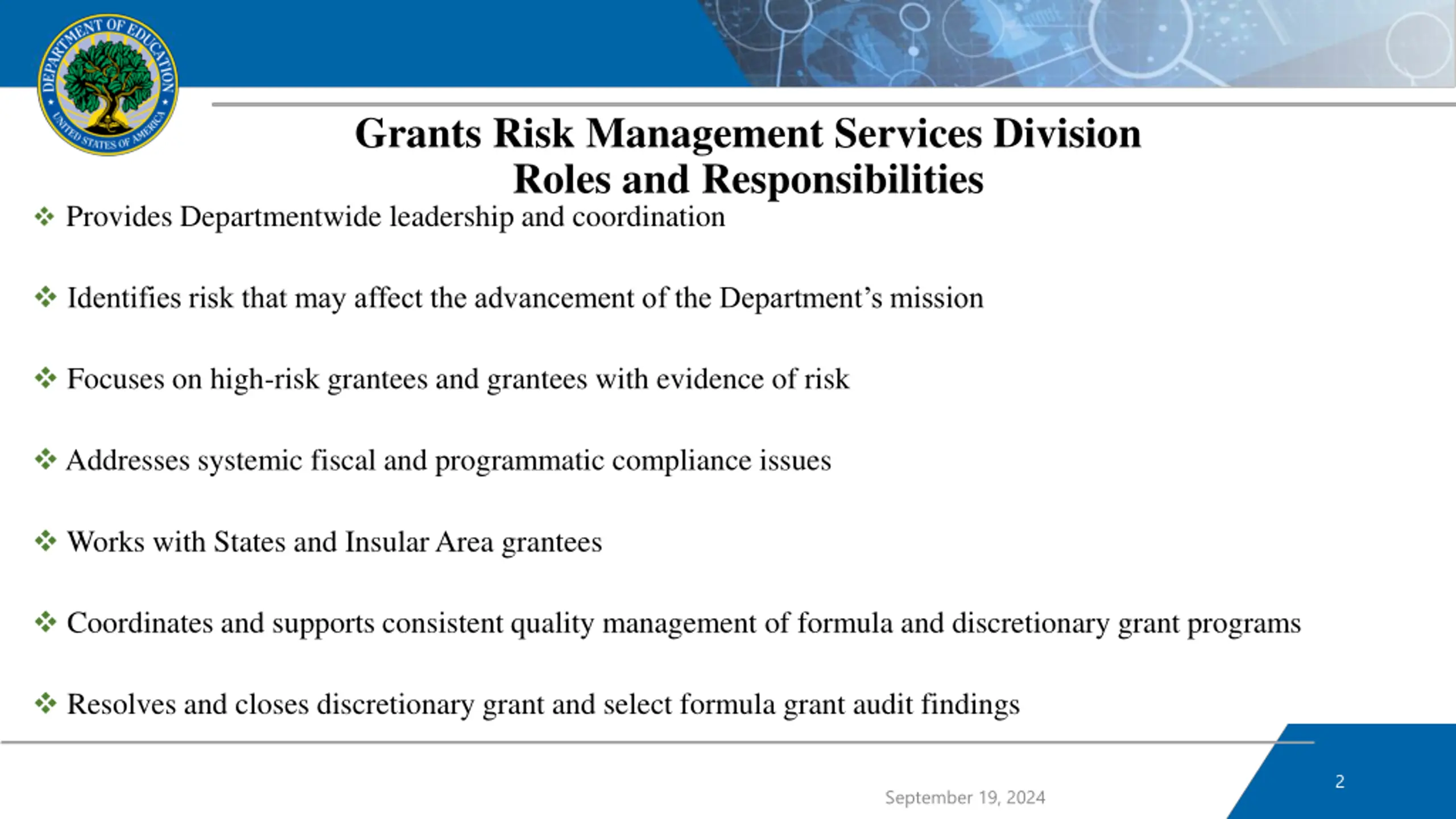 DEPARTMENT OF EDUCATION
UNITED STATES OF AMERICA

Grants Risk Management Services Division
Roles and Responsibilities

❖ Provides Departmentwide leadership and coordination

❖ Identifies risk that may affect the advancement of the Department’s mission

❖ Focuses on high-risk grantees and grantees with evidence of risk

❖ Addresses systemic fiscal and programmatic compliance issues

❖ Works with States and Insular Area grantees

❖ Coordinates and supports consistent quality management of formula and discretionary grant programs

❖ Resolves and closes discretionary grant and select formula grant audit findings

September 19, 2024

2